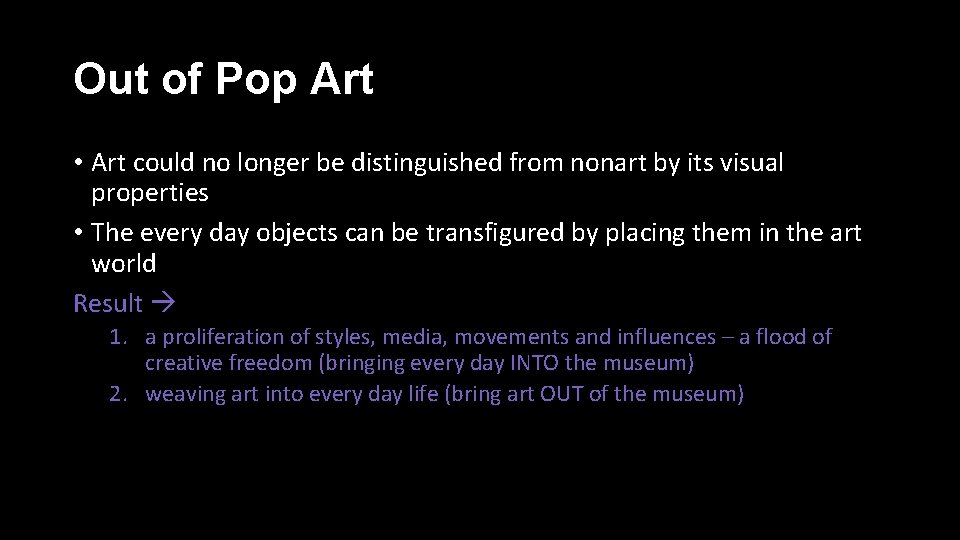 Out of Pop Art

• Art could no longer be distinguished from nonart by its visual properties

• The every day objects can be transfigured by placing them in the art world

Result →

1. a proliferation of styles, media, movements and influences – a flood of creative freedom (bringing every day INTO the museum)
2. weaving art into every day life (bring art OUT of the museum)